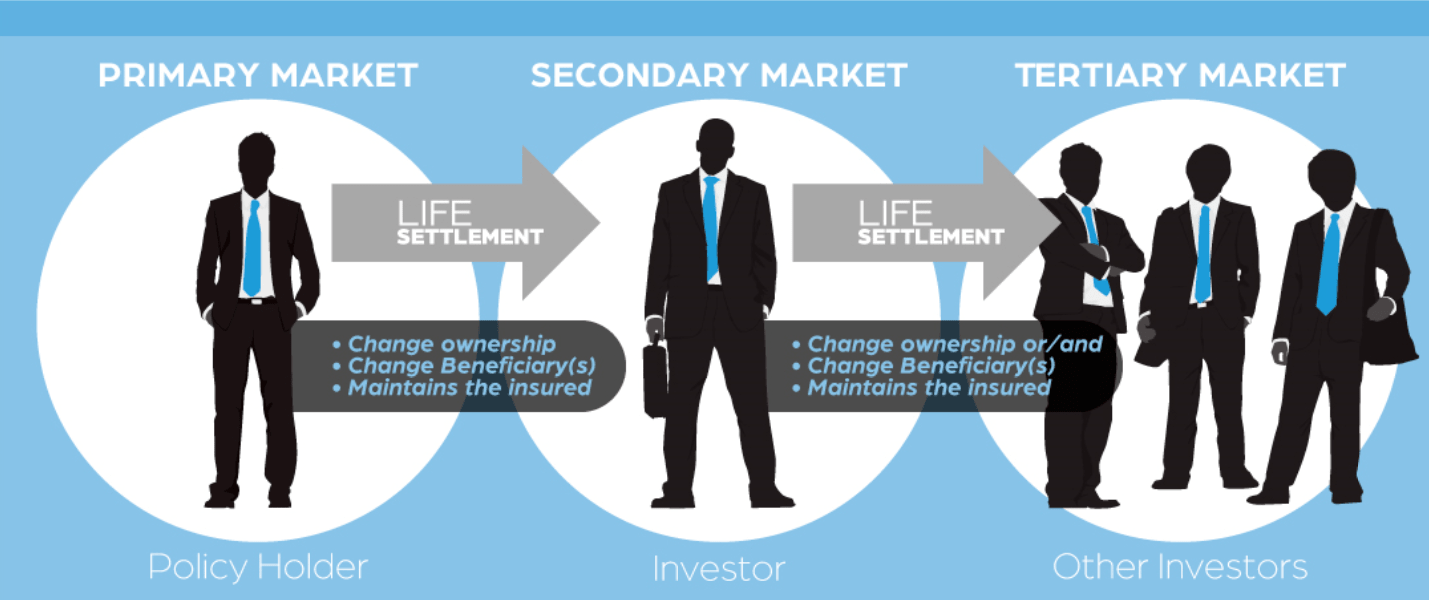 PRIMARY MARKET

SECONDARY MARKET

TERTIARY MARKET

LIFE SETTLEMENT

LIFE SETTLEMENT

• Change ownership
• Change Beneficiary(s)
• Maintains the insured

• Change ownership or/and
• Change Beneficiary(s)
• Maintains the insured

Policy Holder

Investor

Other Investors